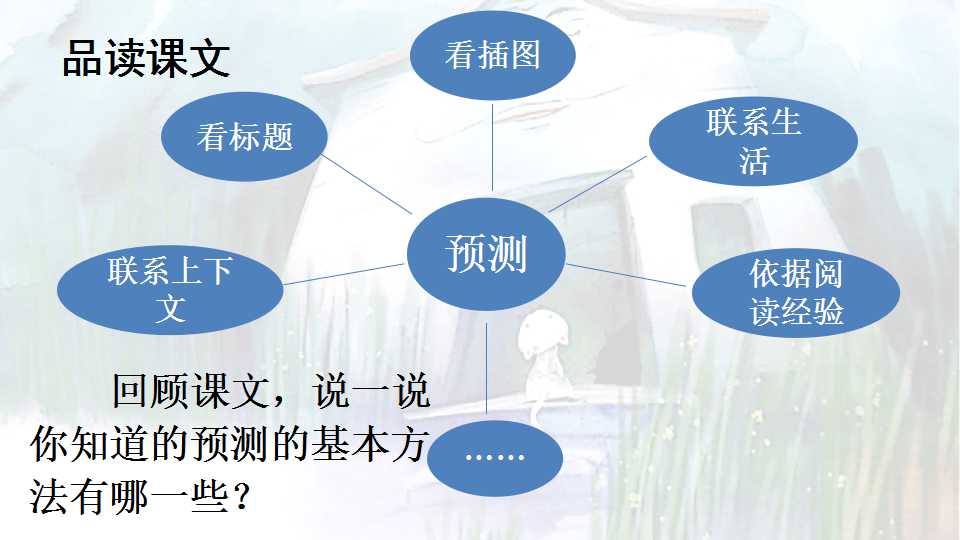 品读课文

看插图

看标题

联系生活

预测

联系上下文

依据阅读经验

……

回顾课文，说一说你知道的预测的基本方法有哪一些？